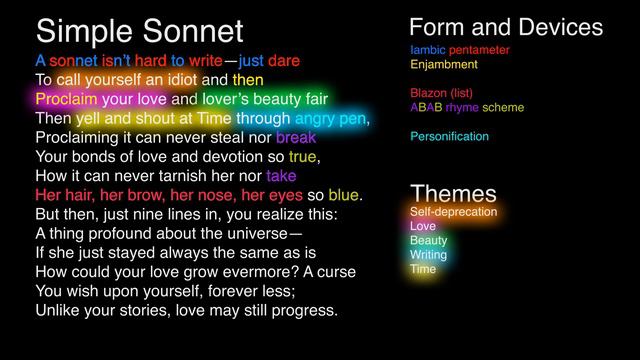 Simple Sonnet

A sonnet isn't hard to write—just dare
To call yourself an idiot and then
Proclaim your love and lover's beauty fair
Then yell and shout at Time through angry pen,
Proclaiming it can never steal nor break
Your bonds of love and devotion so true,
How it can never tarnish her nor take
Her hair, her brow, her nose, her eyes so blue.
But then, just nine lines in, you realize this:
A thing profound about the universe—
If she just stayed always the same as is
How could your love grow evermore? A curse
You wish upon yourself, forever less;
Unlike your stories, love may still progress.

Form and Devices

Iambic pentameter
Enjambment

Blazon (list)
ABAB rhyme scheme

Personification

Themes

Self-deprecation
Love
Beauty
Writing
Time